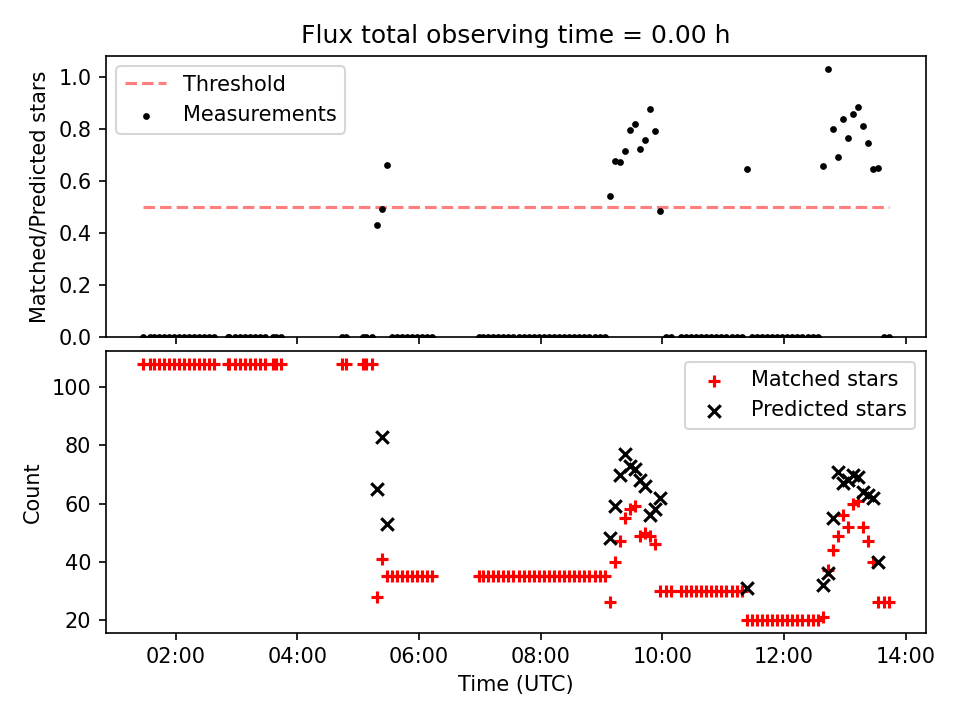 Flux total observing time = 0.00 h

Threshold
Measurements

Matched/Predicted stars

1.0
0.8
0.6
0.4
0.2
0.0

Matched stars
Predicted stars

Count

100
80
60
40
20

02:00
04:00
06:00
08:00
10:00
12:00
14:00

Time (UTC)